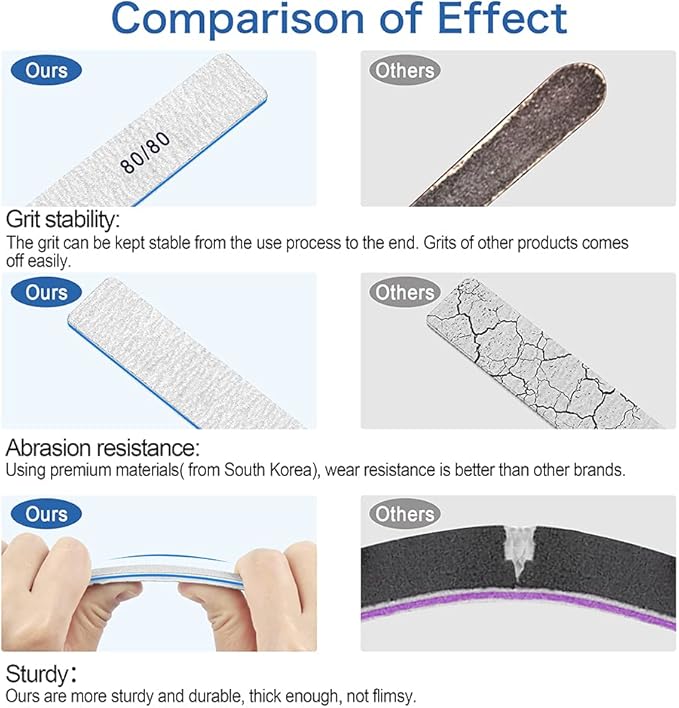 Comparison of Effect

Ours

80/80

Others

Grit stability:
The grit can be kept stable from the use process to the end. Grits of other products comes off easily.

Ours

Others

Abrasion resistance:
Using premium materials( from South Korea), wear resistance is better than other brands.

Ours

Others

Sturdy:
Ours are more sturdy and durable, thick enough, not flimsy.